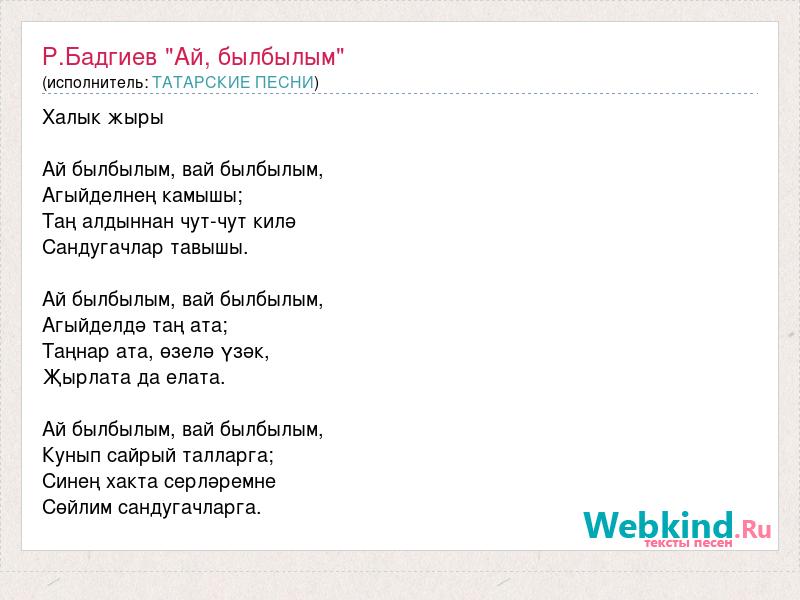 Р.Бадгиев "Ай, былбылым"
(исполнитель: ТАТАРСКИЕ ПЕСНИ)

Халык жыры

Ай былбылым, вай былбылым,
Агыйделнең камышы;
Таң алдыннан чут-чут килә
Сандугачлар тавышы.

Ай былбылым, вай былбылым,
Агыйделдә таң ата;
Таңнар ата, өзелә үзәк,
Җырлата да елата.

Ай былбылым, вай былбылым,
Кунып сайрый талларга;
Синең хакта серләремне
Сөйлим сандугачларга.

Webkind.Ru
тексты песен